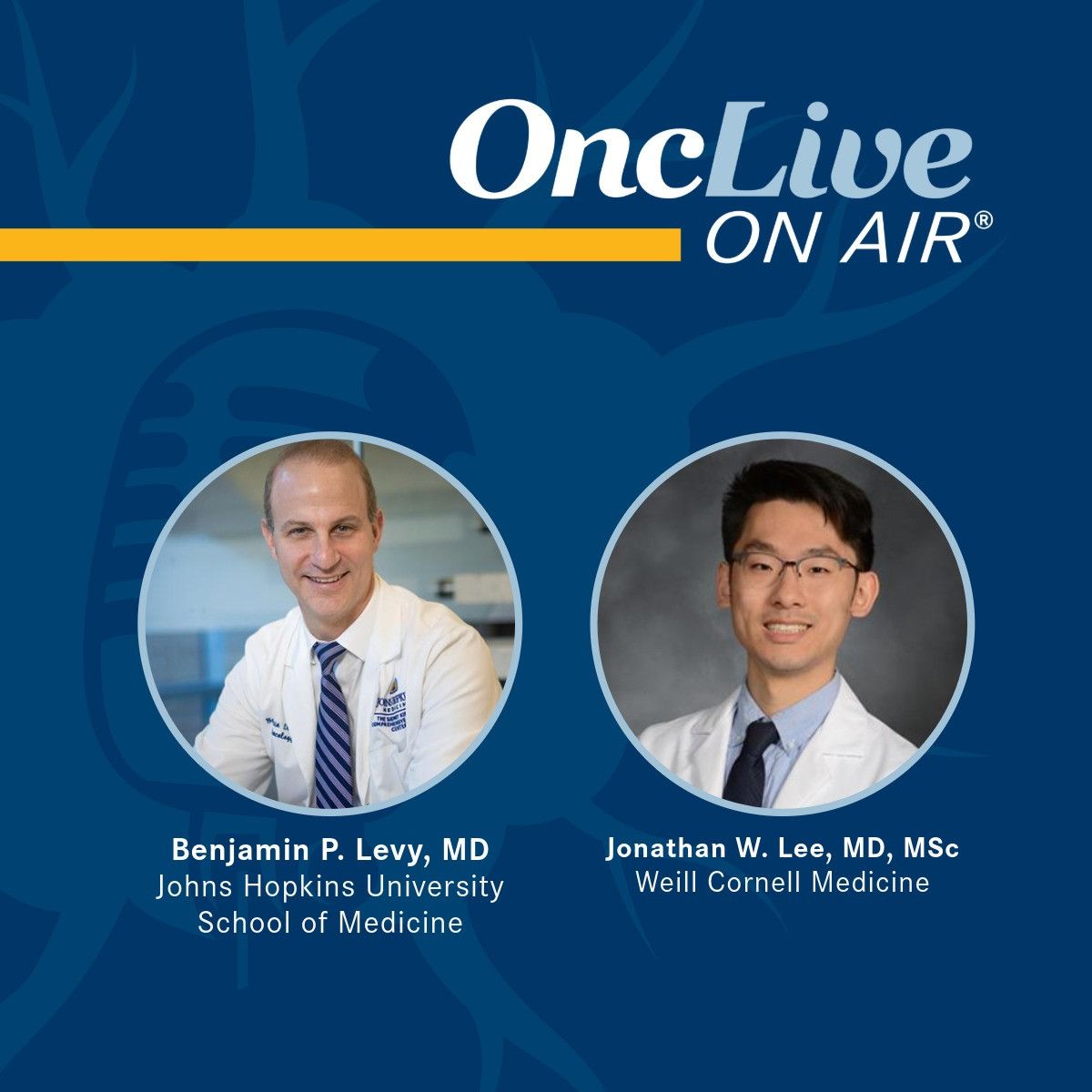 OncLive
ON AIR®

Benjamin P. Levy, MD
Johns Hopkins University School of Medicine

Jonathan W. Lee, MD, MSc
Weill Cornell Medicine